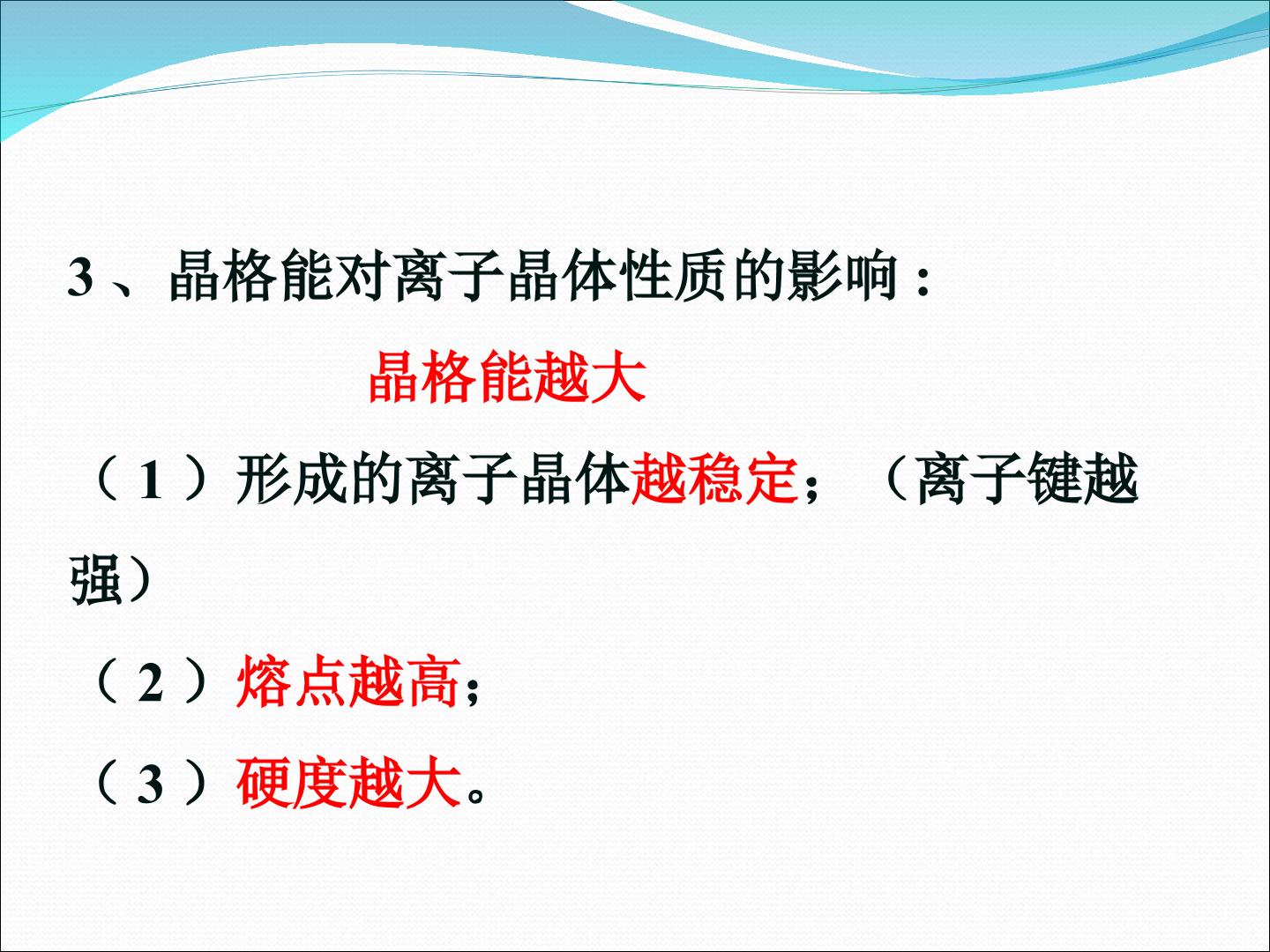 3、晶格能对离子晶体性质的影响：

晶格能越大

（1）形成的离子晶体越稳定；（离子键越强）

（2）熔点越高；

（3）硬度越大。